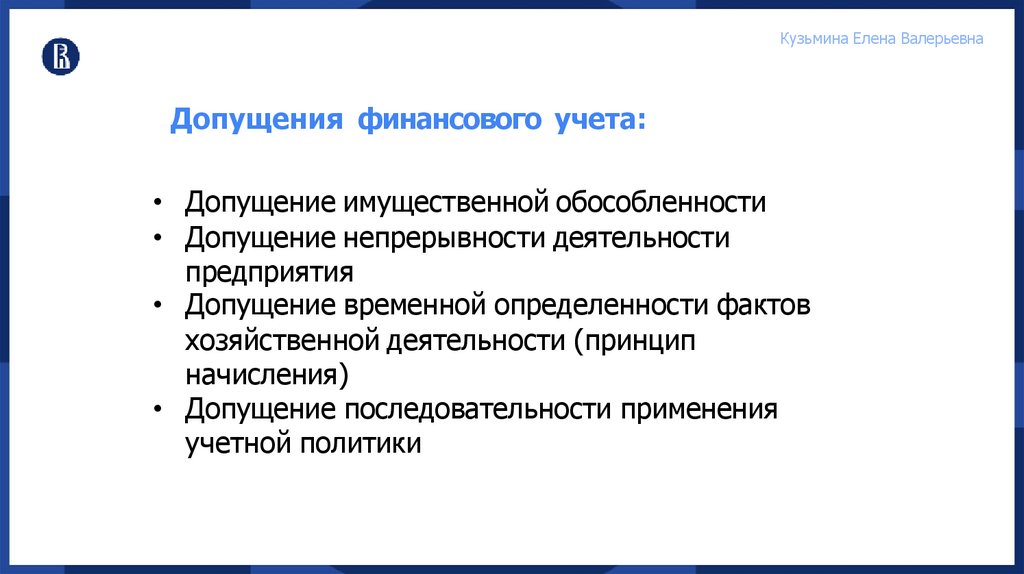 Кузьмина Елена Валерьевна

Допущения финансового учета:

• Допущение имущественной обособленности
• Допущение непрерывности деятельности предприятия
• Допущение временной определенности фактов хозяйственной деятельности (принцип начисления)
• Допущение последовательности применения учетной политики